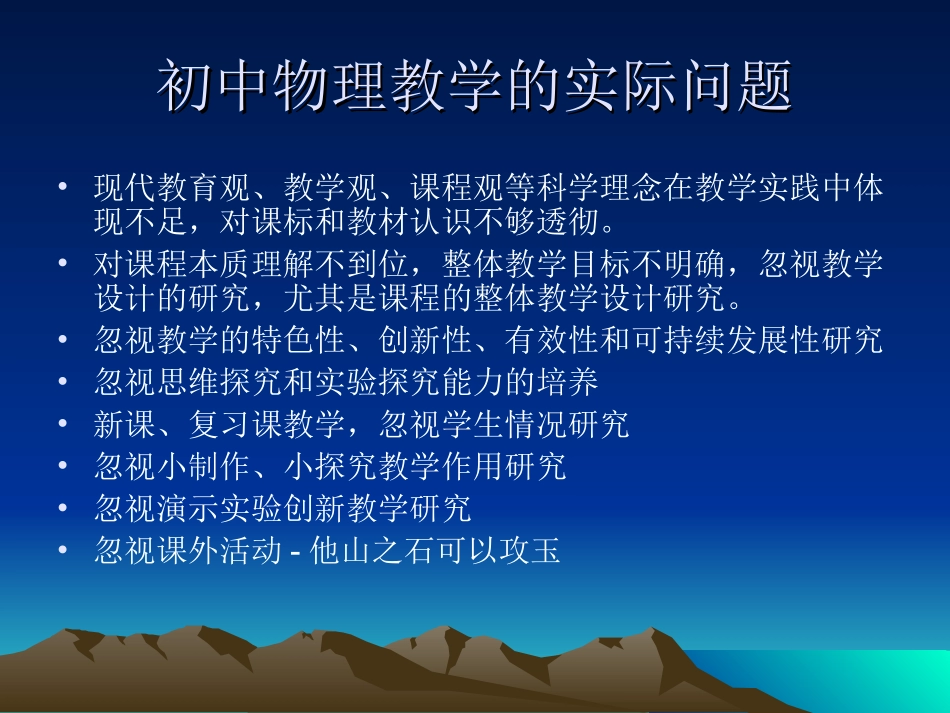 初中物理教学的实际问题

• 现代教育观、教学观、课程观等科学理念在教学实践中体现不足，对课标和教材认识不够透彻。
• 对课程本质理解不到位，整体教学目标不明确，忽视教学设计的研究，尤其是课程的整体教学设计研究。
• 忽视教学的特色性、创新性、有效性和可持续发展性研究
• 忽视思维探究和实验探究能力的培养
• 新课、复习课教学，忽视学生情况研究
• 忽视小制作、小探究教学作用研究
• 忽视演示实验创新教学研究
• 忽视课外活动 - 他山之石可以攻玉